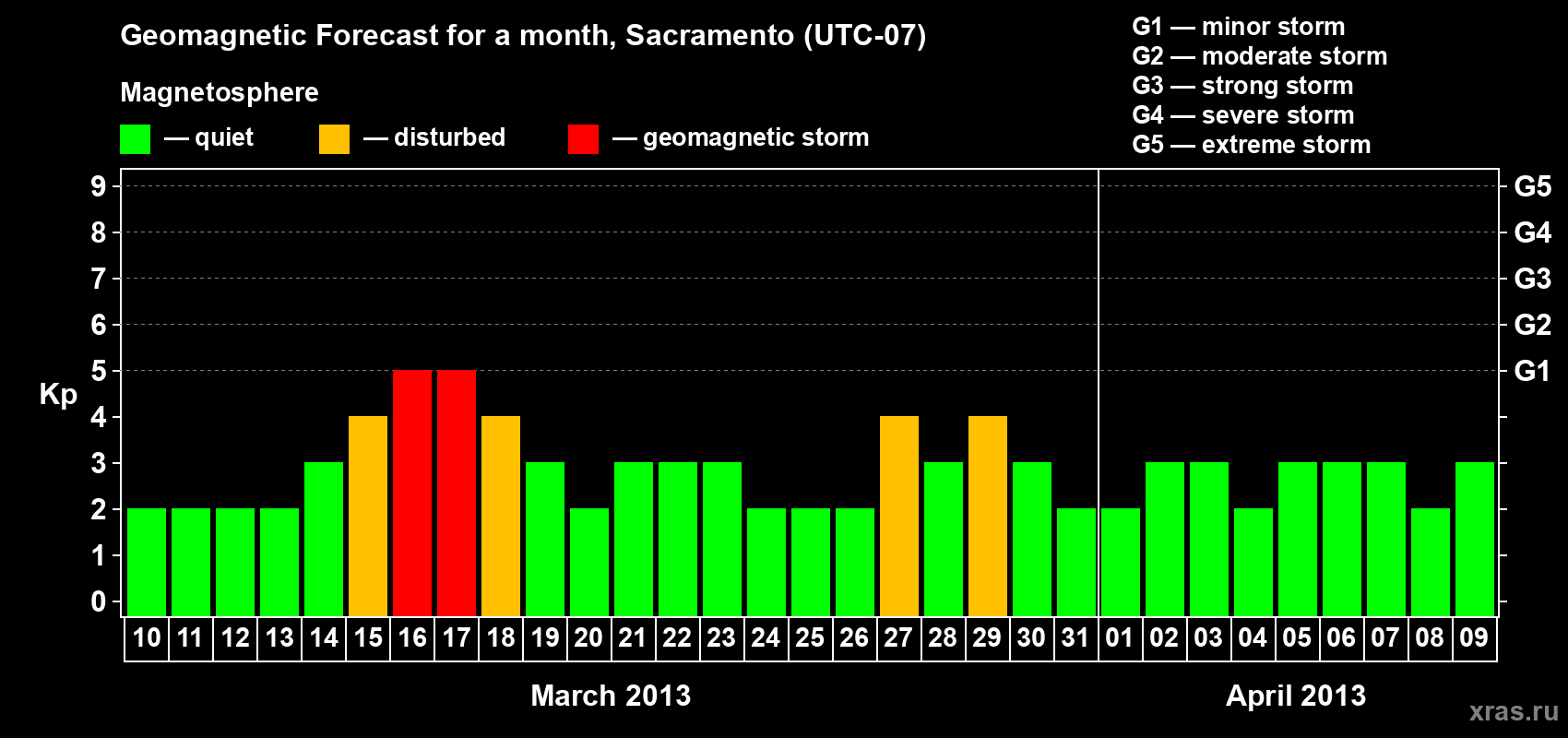 Geomagnetic Forecast for a month, Sacramento (UTC-07)

Magnetosphere

— quiet — disturbed — geomagnetic storm

G1 — minor storm
G2 — moderate storm
G3 — strong storm
G4 — severe storm
G5 — extreme storm

Kp

9 8 7 6 5 4 3 2 1 0

G5 G4 G3 G2 G1

10 11 12 13 14 15 16 17 18 19 20 21 22 23 24 25 26 27 28 29 30 31 01 02 03 04 05 06 07 08 09

March 2013

April 2013

xras.ru